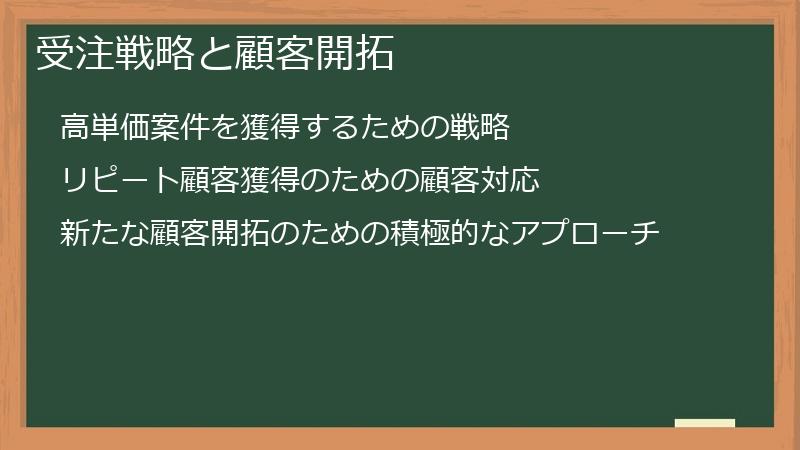 受注戦略と顧客開拓

高単価案件を獲得するための戦略

リピート顧客獲得のための顧客対応

新たな顧客開拓のための積極的なアプローチ